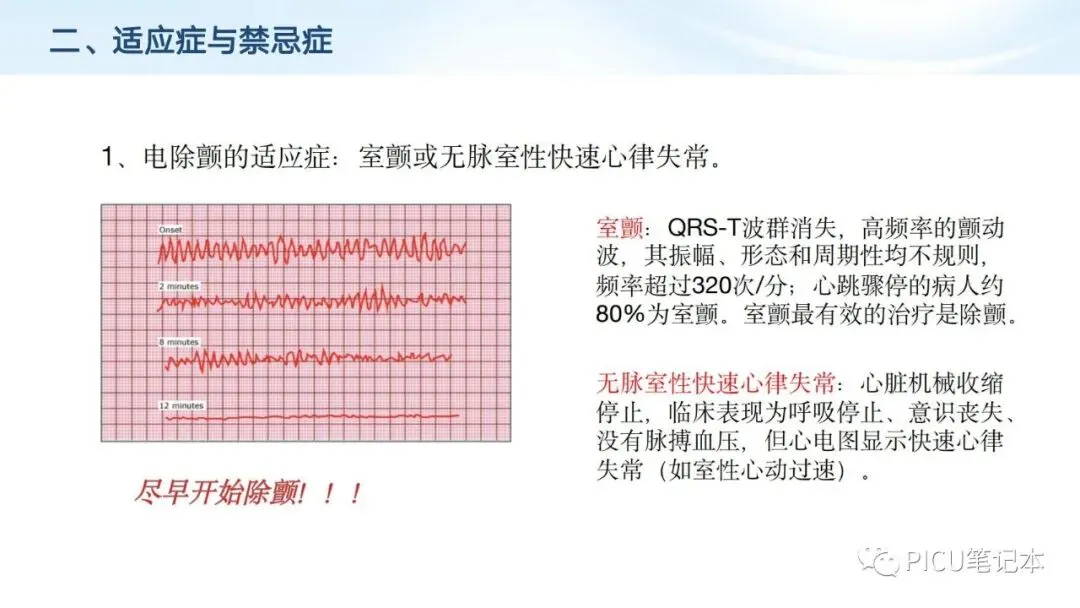 二、适应症与禁忌症

1、电除颤的适应症：室颤或无脉室性快速心律失常。

Onset

2 minutes

8 minutes

12 minutes

尽早开始除颤！！！

室颤：QRS-T波群消失，高频率的颤动波，其振幅、形态和周期性均不规则，频率超过320次/分；心跳骤停的病人约80%为室颤。室颤最有效的治疗是除颤。

无脉室性快速心律失常：心脏机械收缩停止，临床表现为呼吸停止、意识丧失、没有脉搏血压，但心电图显示快速心律失常（如室性心动过速）。

PICU笔记本